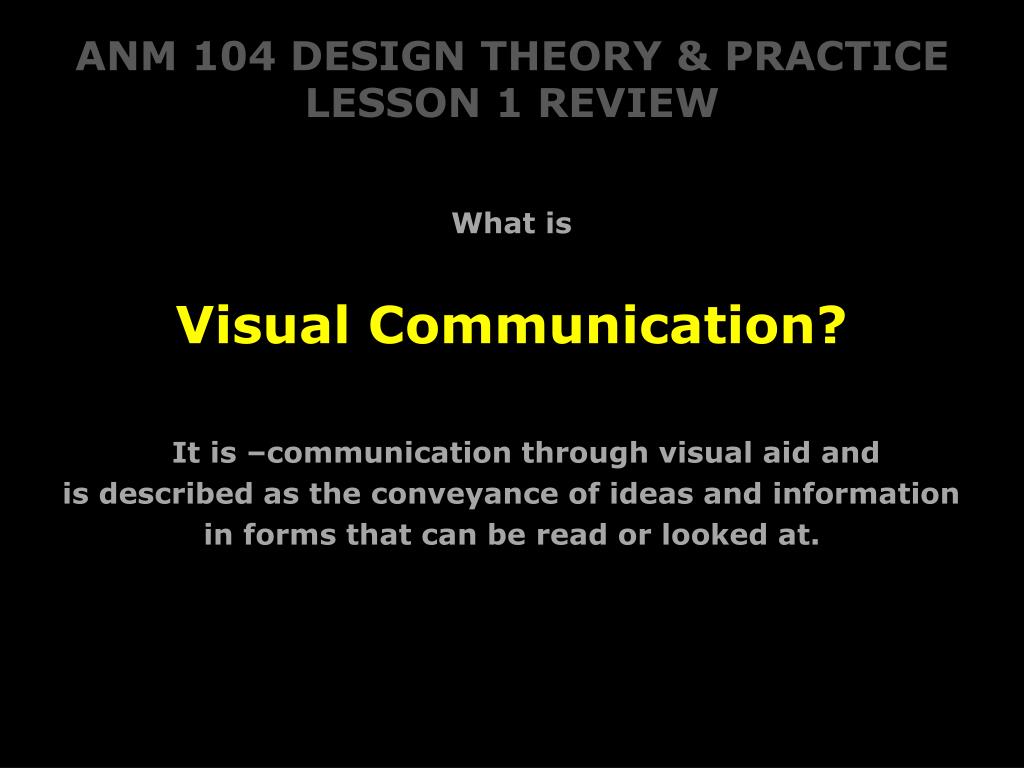 ANM 104 DESIGN THEORY & PRACTICE
LESSON 1 REVIEW

What is

Visual Communication?

It is –communication through visual aid and is described as the conveyance of ideas and information in forms that can be read or looked at.